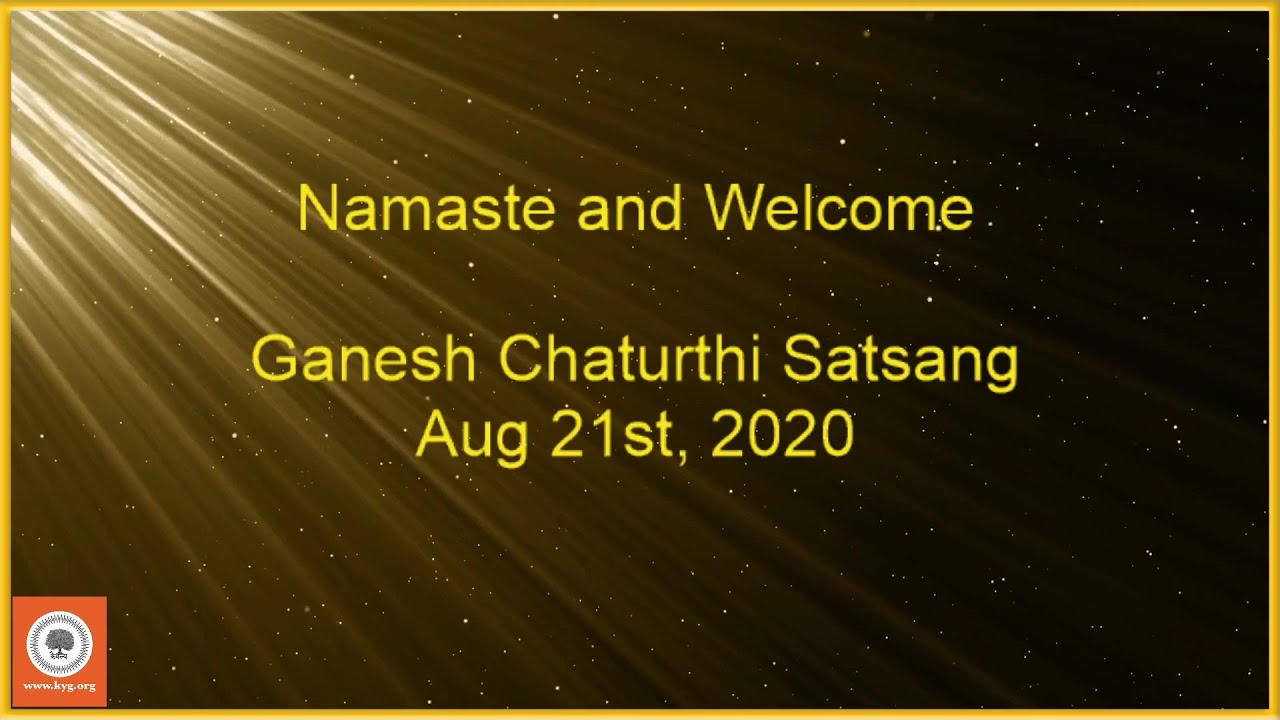 Namaste and Welcome

Ganesh Chaturthi Satsang
Aug 21st, 2020

www.kyg.org